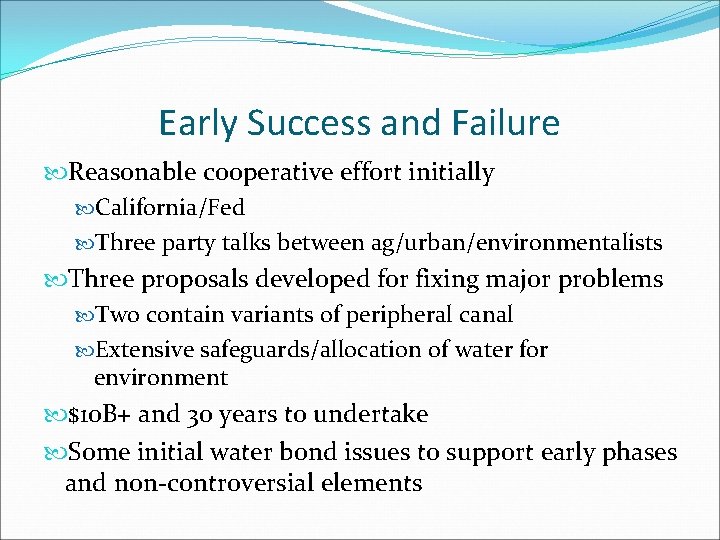 Early Success and Failure

Reasonable cooperative effort initially

California/Fed

Three party talks between ag/urban/environmentalists

Three proposals developed for fixing major problems

Two contain variants of peripheral canal

Extensive safeguards/allocation of water for environment

\$10B+ and 30 years to undertake

Some initial water bond issues to support early phases and non-controversial elements